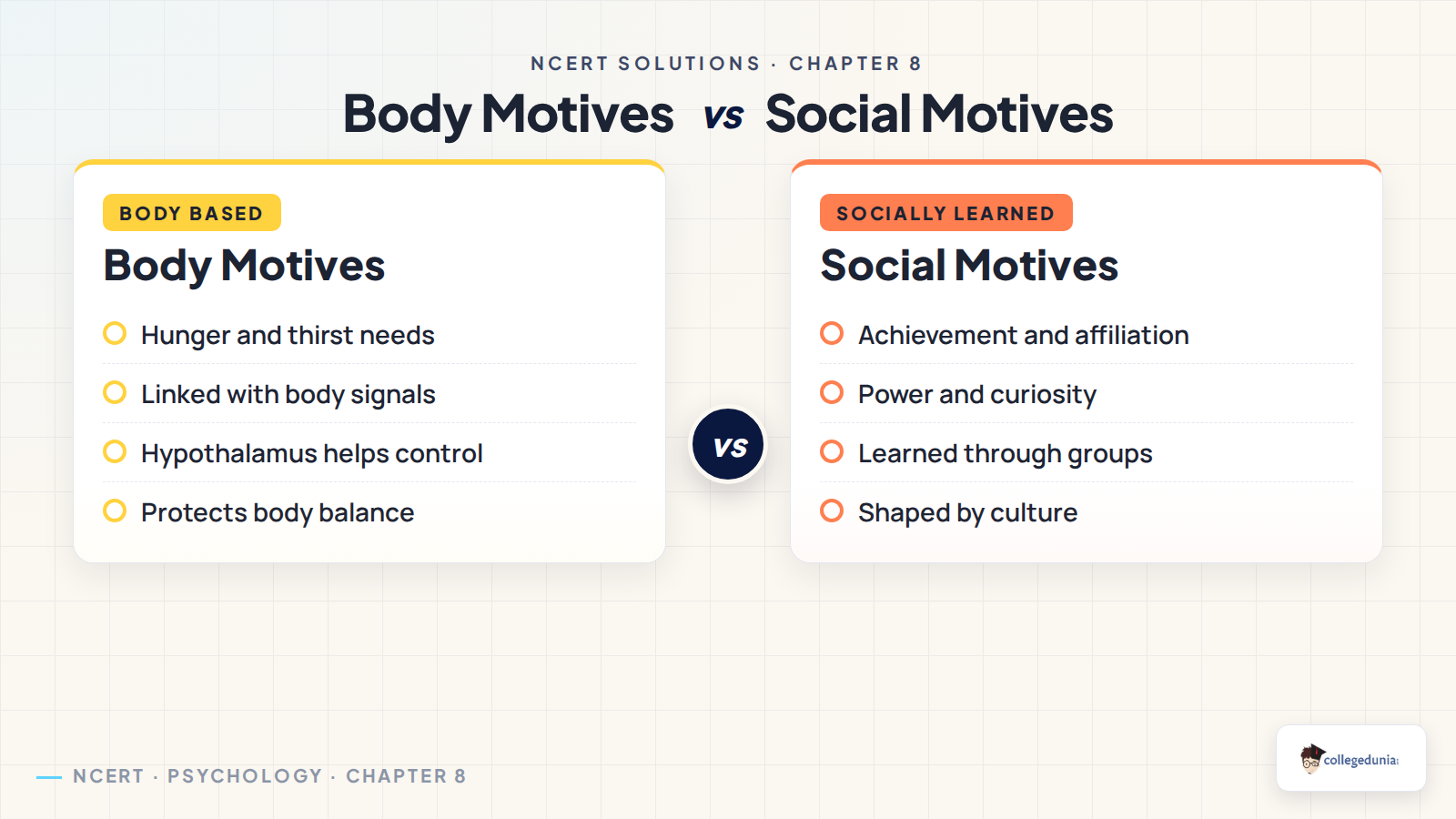 NCERT SOLUTIONS · CHAPTER 8

Body Motives vs Social Motives

BODY BASED

Body Motives

Hunger and thirst needs

Linked with body signals

Hypothalamus helps control

Protects body balance

vs

SOCIALLY LEARNED

Social Motives

Achievement and affiliation

Power and curiosity

Learned through groups

Shaped by culture

NCERT · PSYCHOLOGY · CHAPTER 8

collegedunia